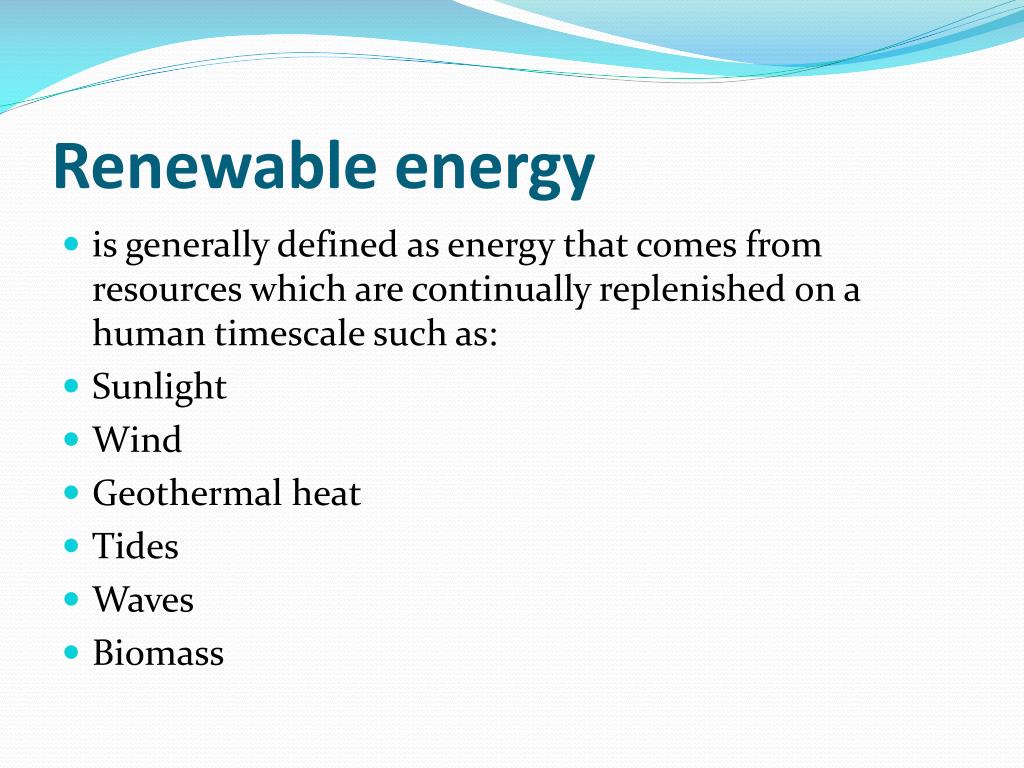 Renewable energy

- is generally defined as energy that comes from resources which are continually replenished on a human timescale such as:
- Sunlight
- Wind
- Geothermal heat
- Tides
- Waves
- Biomass